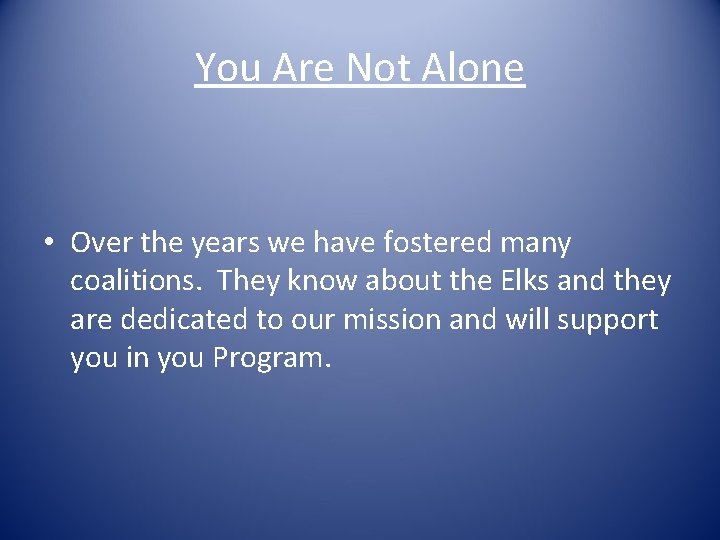 You Are Not Alone

• Over the years we have fostered many coalitions.  They know about the Elks and they are dedicated to our mission and will support you in you Program.